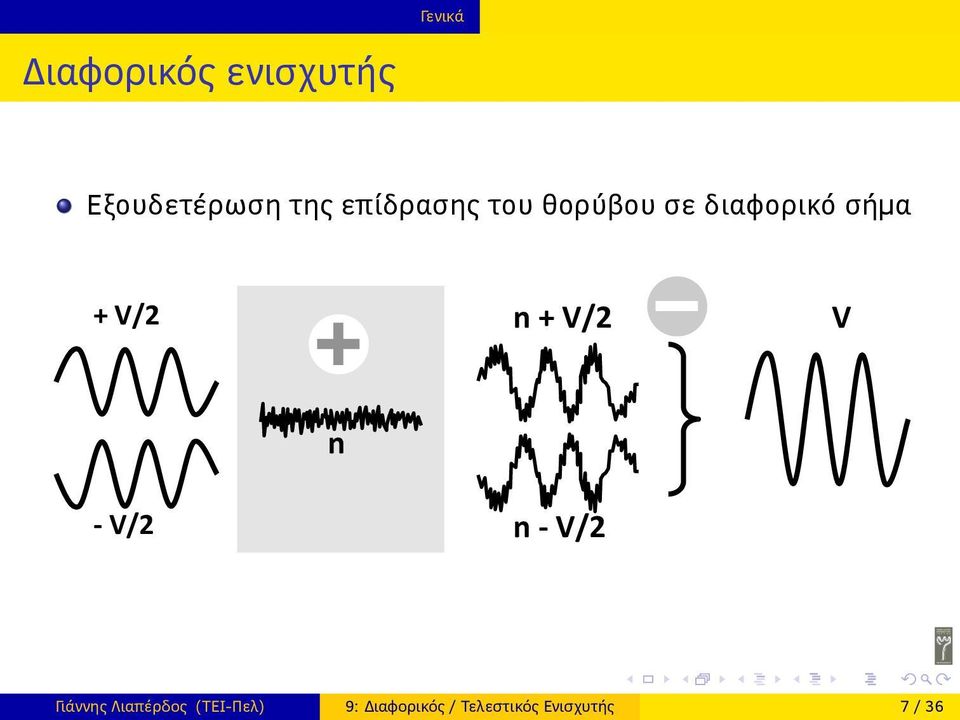 Γενικά

Διαφορικός ενισχυτής

Εξουδετέρωση της επίδρασης του θορύβου σε διαφορικό σήμα

+ V/2

- V/2

n

n + V/2

n - V/2

V

Γιάννης Λιαπέρδος (ΤΕΙ-Πελ)

9: Διαφορικός / Τελεστικός Ενισχυτής

7 / 36